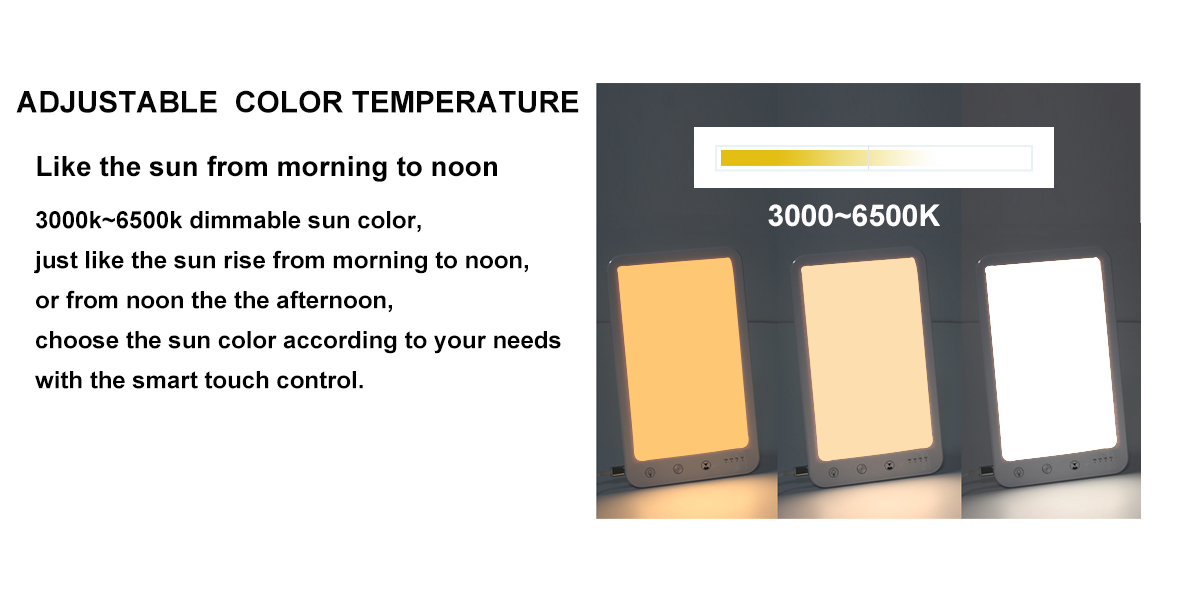 ADJUSTABLE COLOR TEMPERATURE

Like the sun from morning to noon

3000k~6500k dimmable sun color,
just like the sun rise from morning to noon,
or from noon the the afternoon,
choose the sun color according to your needs
with the smart touch control.

3000~6500K